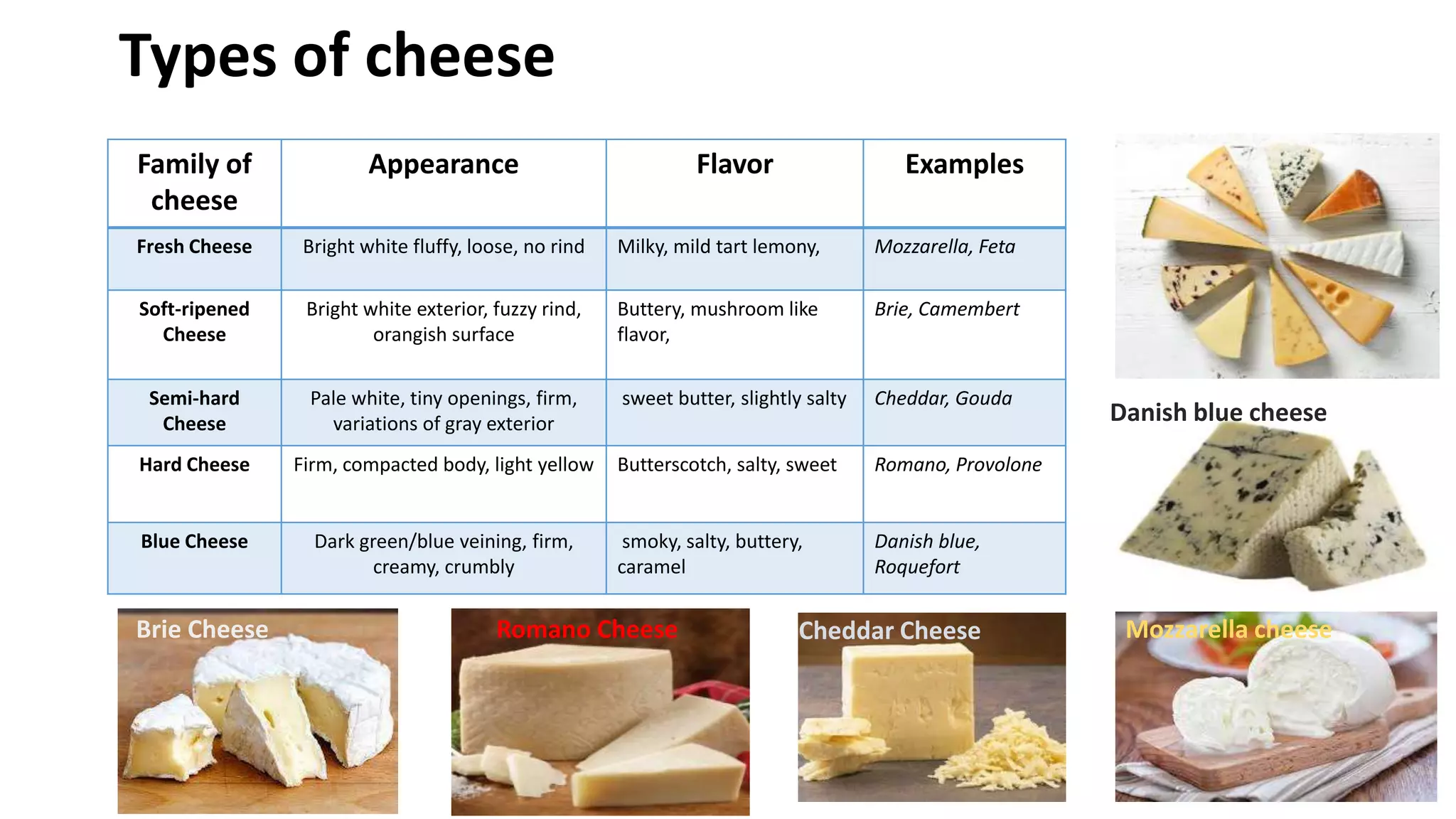 Types of cheese

| Family of cheese | Appearance | Flavor | Examples |
|---|---|---|---|
| Fresh Cheese | Bright white fluffy, loose, no rind | Milky, mild tart lemony, | Mozzarella, Feta |
| Soft-ripened Cheese | Bright white exterior, fuzzy rind, orangish surface | Buttery, mushroom like flavor, | Brie, Camembert |
| Semi-hard Cheese | Pale white, tiny openings, firm, variations of gray exterior | sweet butter, slightly salty | Cheddar, Gouda |
| Hard Cheese | Firm, compacted body, light yellow | Butterscotch, salty, sweet | Romano, Provolone |
| Blue Cheese | Dark green/blue veining, firm, creamy, crumbly | smoky, salty, buttery, caramel | Danish blue, Roquefort |

Danish blue cheese

Brie Cheese

Romano Cheese

Cheddar Cheese

Mozzarella cheese